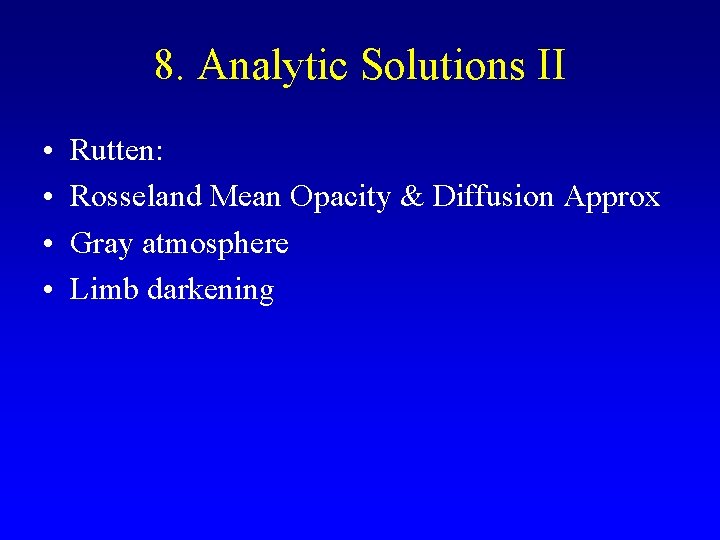 8. Analytic Solutions II

• Rutten:
• Rosseland Mean Opacity & Diffusion Approx
• Gray atmosphere
• Limb darkening